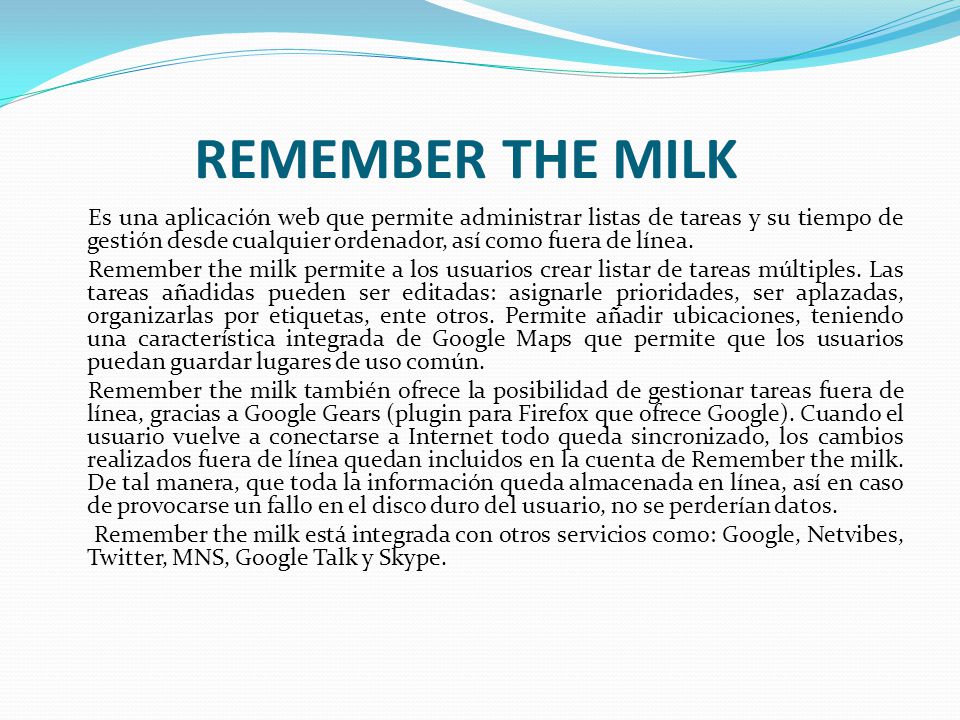 REMEMBER THE MILK

Es una aplicación web que permite administrar listas de tareas y su tiempo de gestión desde cualquier ordenador, así como fuera de línea.

Remember the milk permite a los usuarios crear listar de tareas múltiples. Las tareas añadidas pueden ser editadas: asignarle prioridades, ser aplazadas, organizarlas por etiquetas, ente otros. Permite añadir ubicaciones, teniendo una característica integrada de Google Maps que permite que los usuarios puedan guardar lugares de uso común.

Remember the milk también ofrece la posibilidad de gestionar tareas fuera de línea, gracias a Google Gears (plugin para Firefox que ofrece Google). Cuando el usuario vuelve a conectarse a Internet todo queda sincronizado, los cambios realizados fuera de línea quedan incluidos en la cuenta de Remember the milk. De tal manera, que toda la información queda almacenada en línea, así en caso de provocarse un fallo en el disco duro del usuario, no se perderían datos.

Remember the milk está integrada con otros servicios como: Google, Netvibes, Twitter, MNS, Google Talk y Skype.